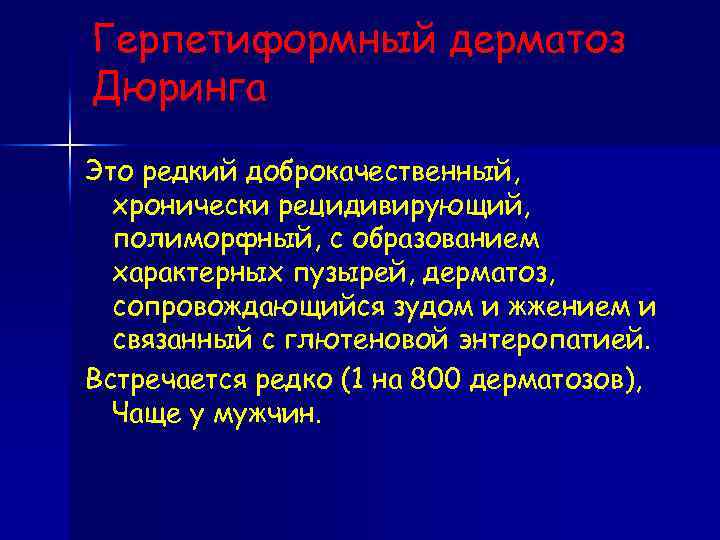 Герпетиформный дерматоз Дюринга

Это редкий доброкачественный, хронически рецидивирующий, полиморфный, с образованием характерных пузырей, дерматоз, сопровождающийся зудом и жжением и связанный с глютеновой энтеропатией.

Встречается редко (1 на 800 дерматозов), Чаще у мужчин.